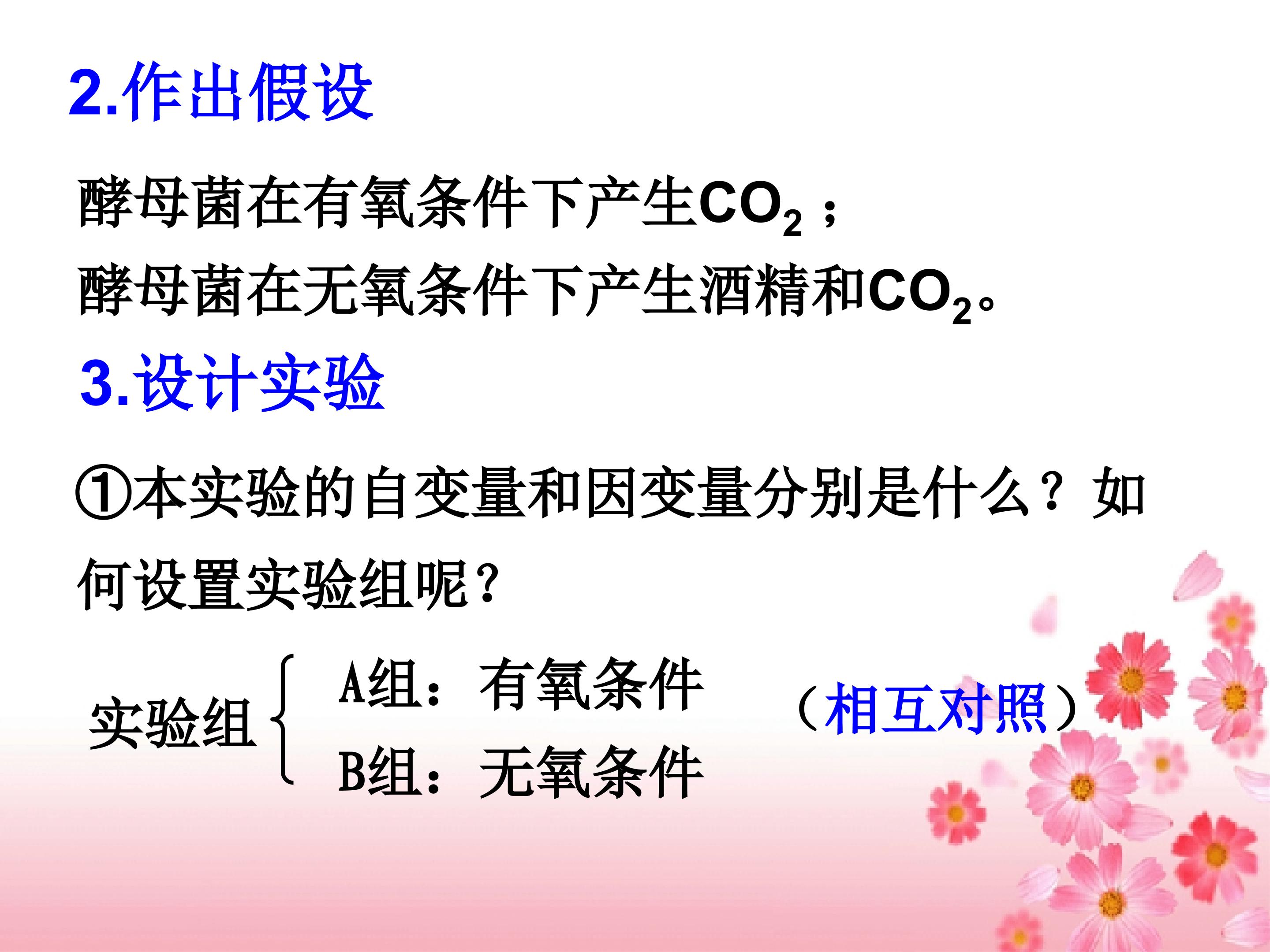 2.作出假设

酵母菌在有氧条件下产生$CO_2$；
酵母菌在无氧条件下产生酒精和$CO_2$。

3.设计实验

①本实验的自变量和因变量分别是什么？如何设置实验组呢？

实验组
A组：有氧条件
B组：无氧条件
（相互对照）